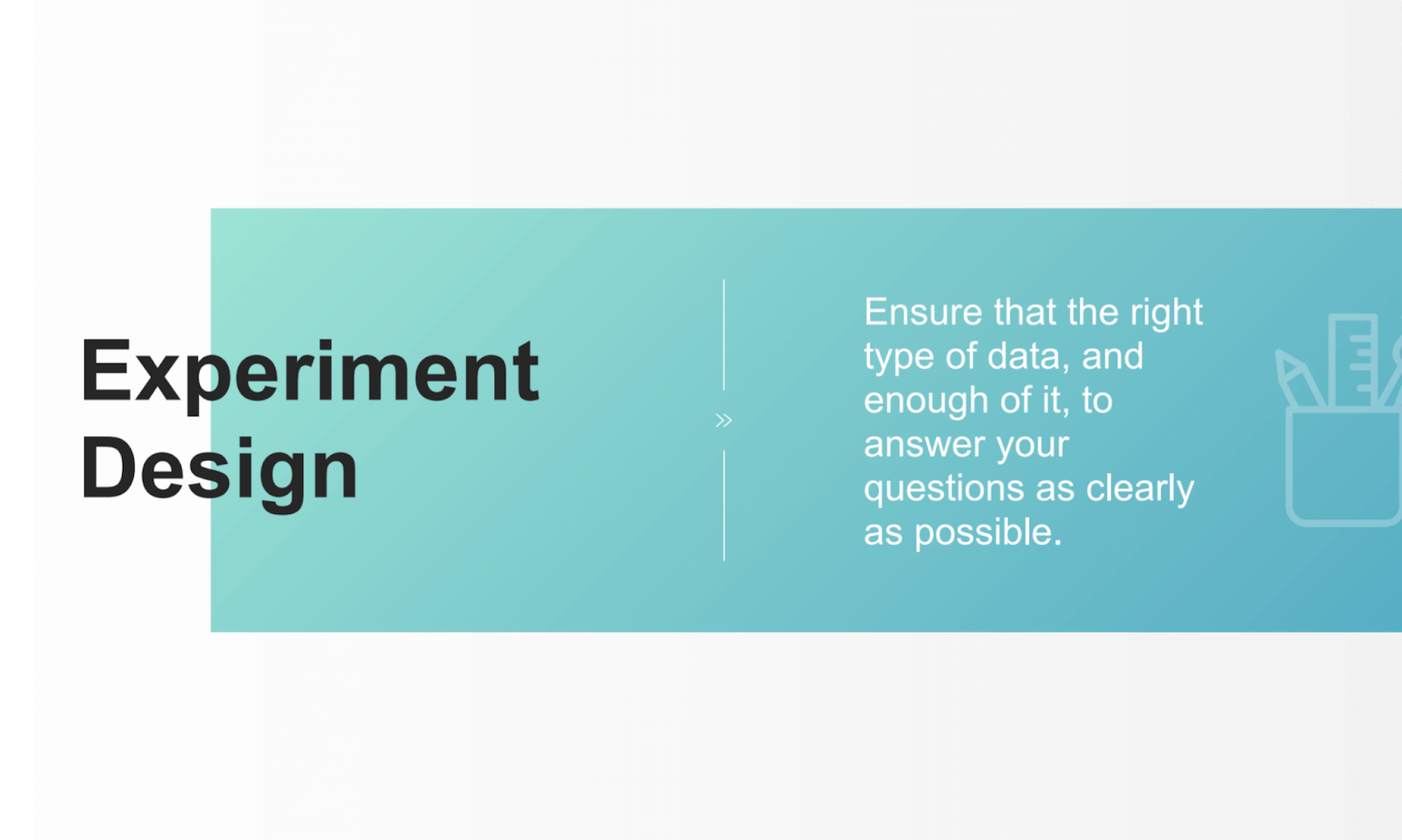 Experiment Design

»

Ensure that the right type of data, and enough of it, to answer your questions as clearly as possible.